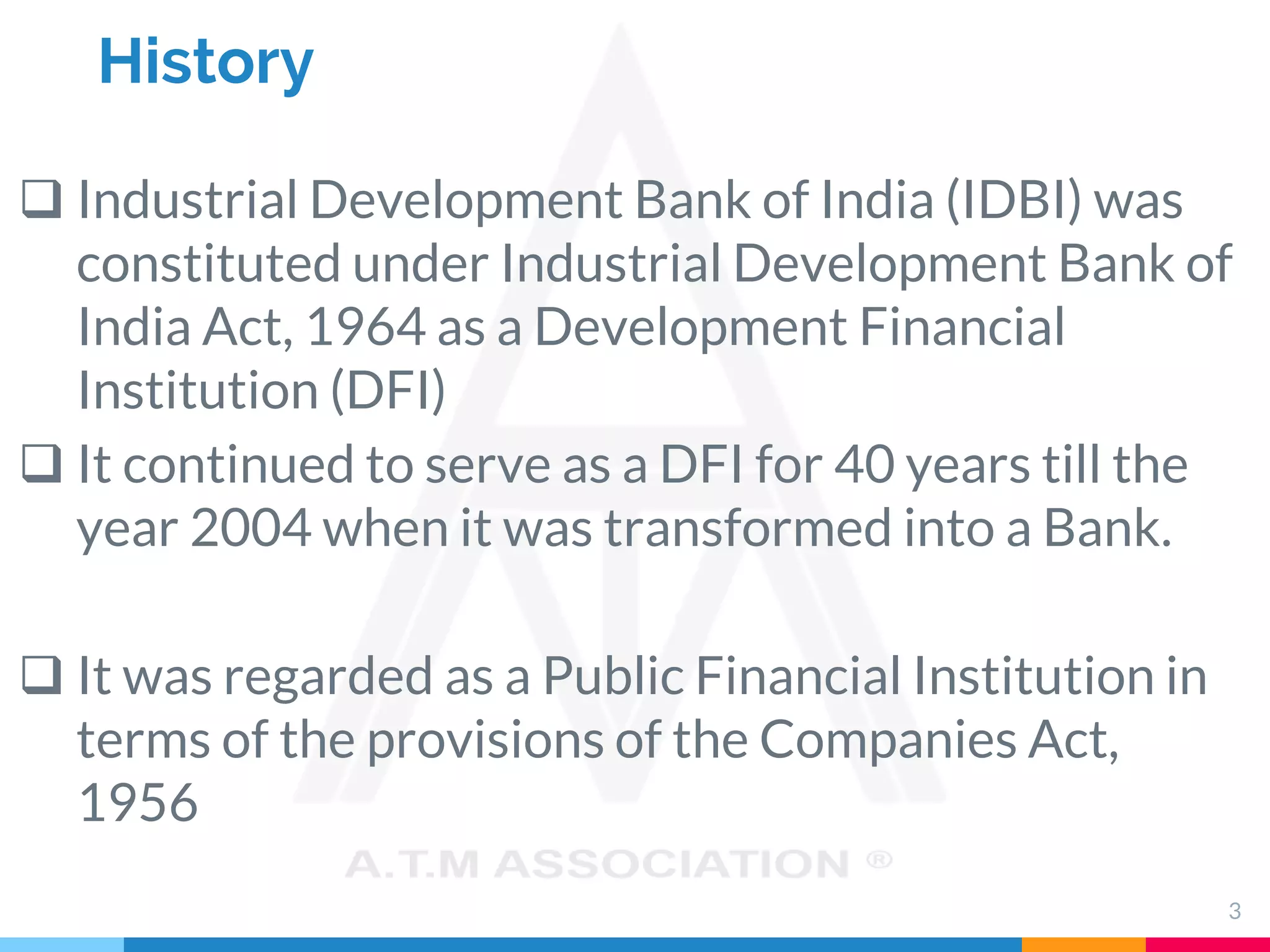 History

❑ Industrial Development Bank of India (IDBI) was constituted under Industrial Development Bank of India Act, 1964 as a Development Financial Institution (DFI)

❑ It continued to serve as a DFI for 40 years till the year 2004 when it was transformed into a Bank.

❑ It was regarded as a Public Financial Institution in terms of the provisions of the Companies Act, 1956

A.T.M ASSOCIATION ®

3